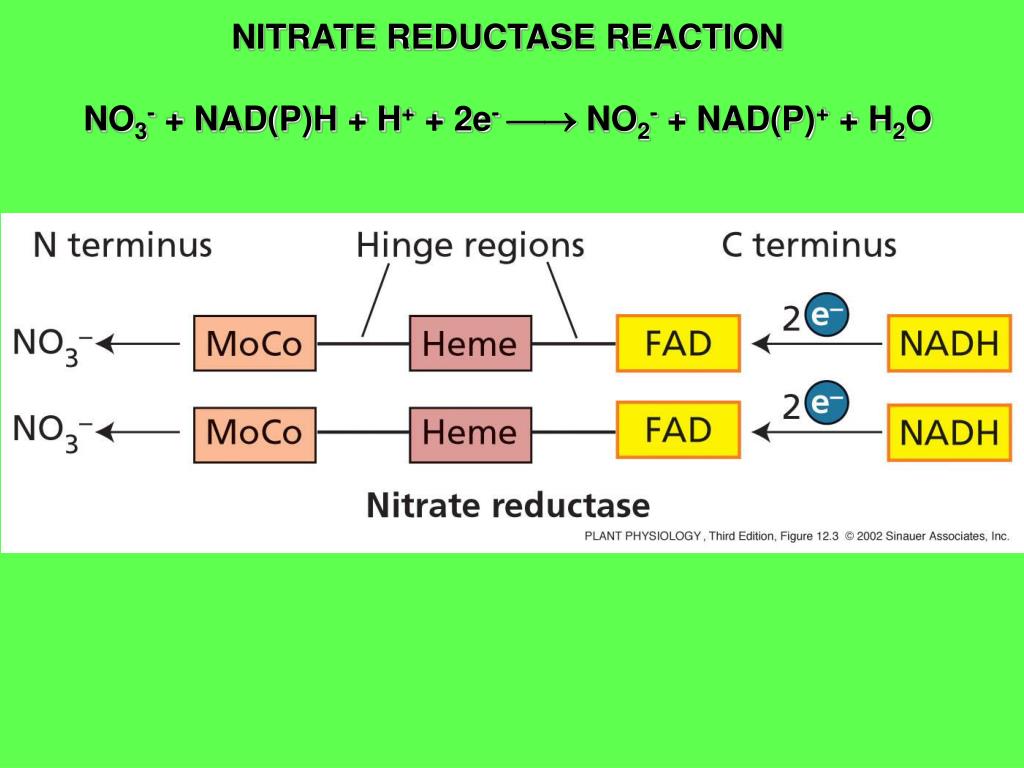 NITRATE REDUCTASE REACTION

$NO_3^- + NAD(P)H + H^+ + 2e^- \longrightarrow NO_2^- + NAD(P)^+ + H_2O$

N terminus
Hinge regions
C terminus

$NO_3^-$ MoCo Heme FAD 2 $e^-$ NADH

$NO_3^-$ MoCo Heme FAD 2 $e^-$ NADH

Nitrate reductase

PLANT PHYSIOLOGY, Third Edition, Figure 12.3 © 2002 Sinauer Associates, Inc.